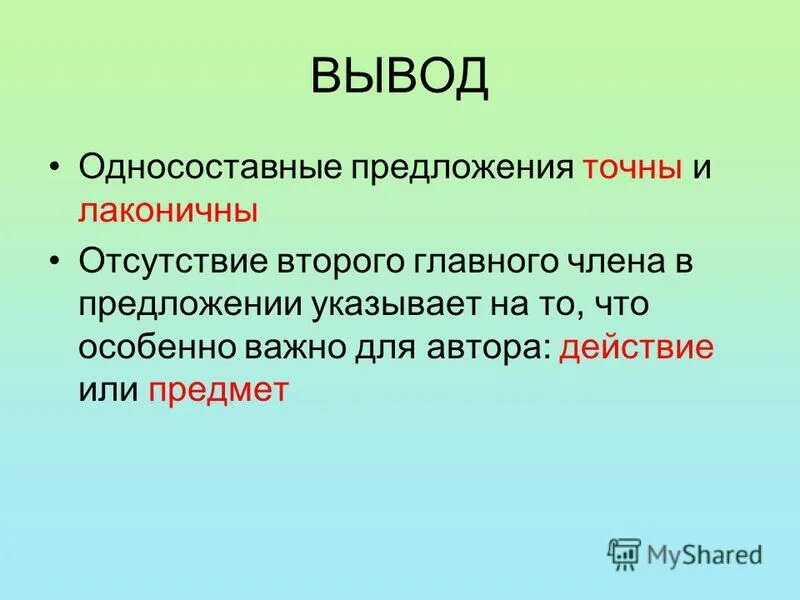 ВЫВОД

• Односоставные предложения точны и лаконичны

• Отсутствие второго главного члена в предложении указывает на то, что особенно важно для автора: действие или предмет

MyShared